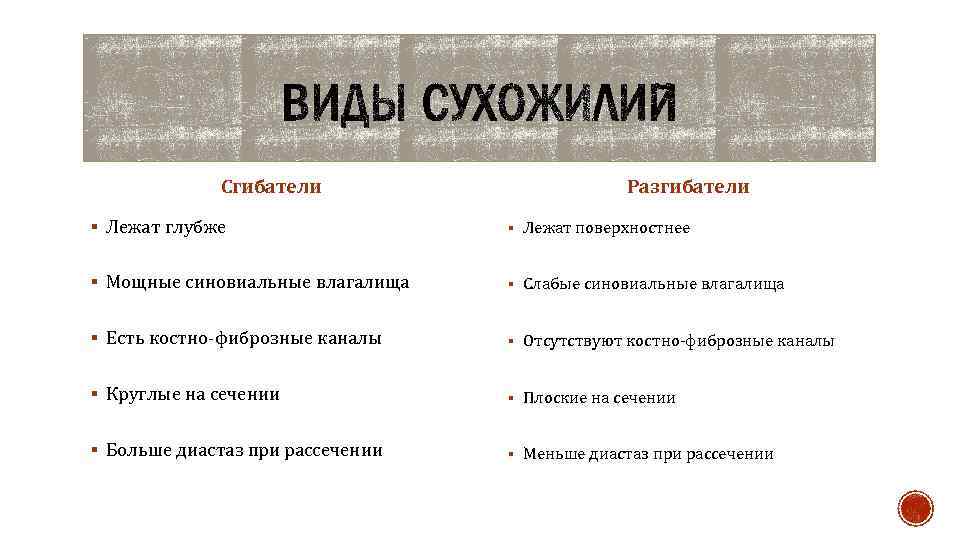 ВИДЫ СУХОЖИЛИЙ

Сгибатели

▪ Лежат глубже

▪ Мощные синовиальные влагалища

▪ Есть костно-фиброзные каналы

▪ Круглые на сечении

▪ Больше диастаз при рассечении

Разгибатели

▪ Лежат поверхностнее

▪ Слабые синовиальные влагалища

▪ Отсутствуют костно-фиброзные каналы

▪ Плоские на сечении

▪ Меньше диастаз при рассечении